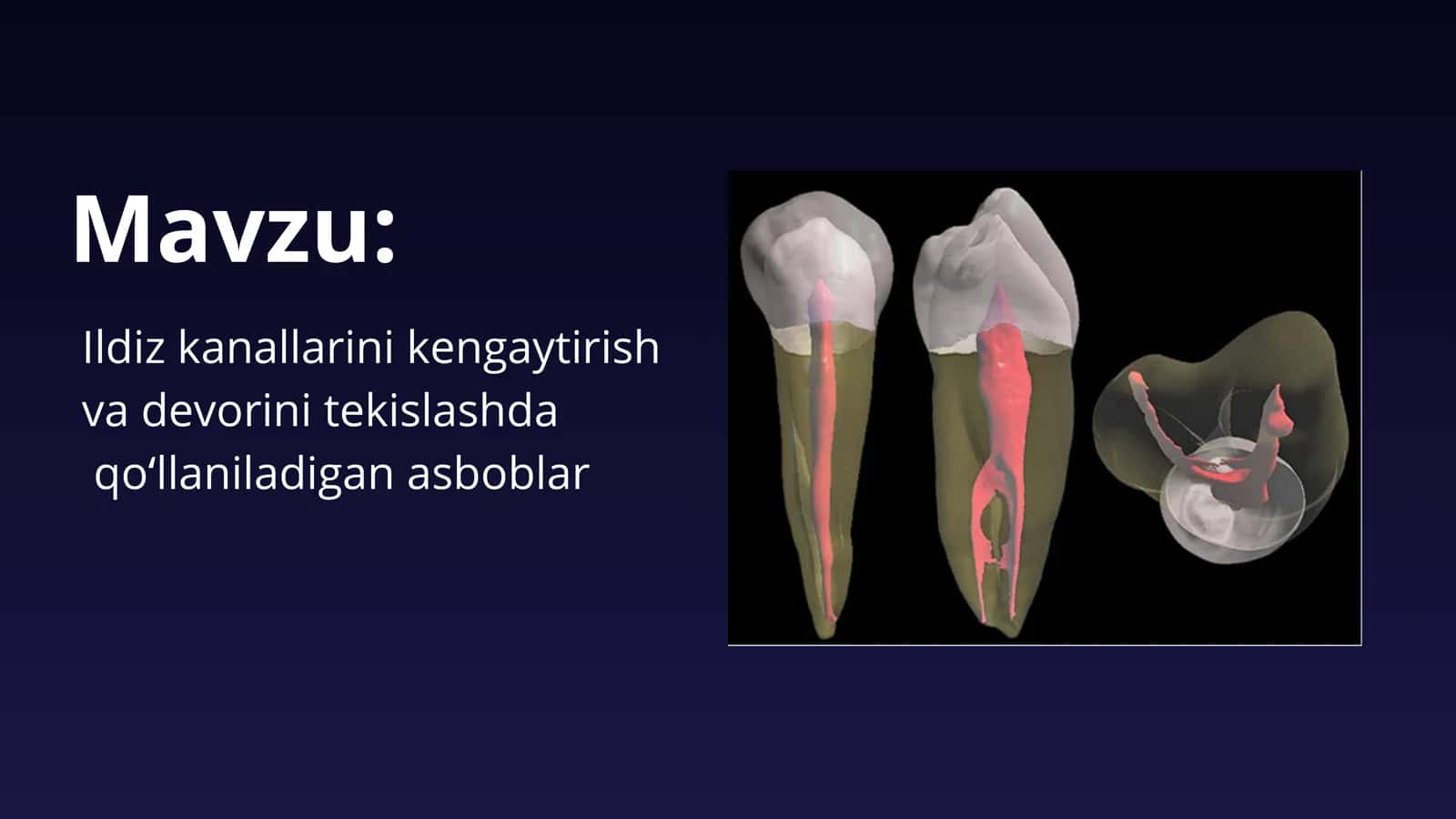 Mavzu:

Ildiz kanallarini kengaytirish va devorini tekislashda qo‘llaniladigan asboblar